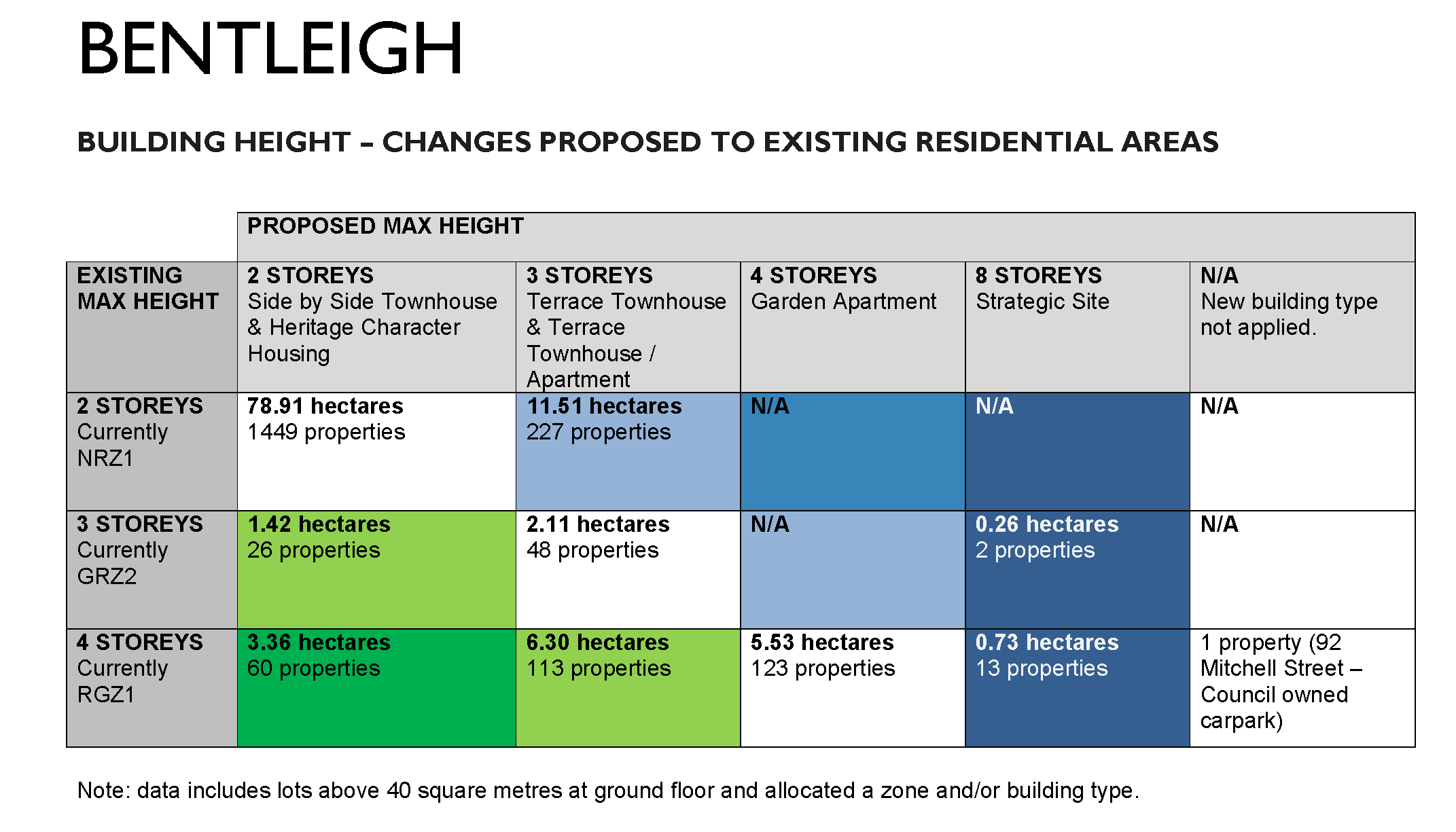 BENTLEIGH

BUILDING HEIGHT – CHANGES PROPOSED TO EXISTING RESIDENTIAL AREAS

| | PROPOSED MAX HEIGHT | | | | |
|---|---|---|---|---|---|
| EXISTING MAX HEIGHT | 2 STOREYS Side by Side Townhouse & Heritage Character Housing | 3 STOREYS Terrace Townhouse & Terrace Townhouse / Apartment | 4 STOREYS Garden Apartment | 8 STOREYS Strategic Site | N/A New building type not applied. |
| 2 STOREYS Currently NRZ1 | 78.91 hectares 1449 properties | 11.51 hectares 227 properties | N/A | N/A | N/A |
| 3 STOREYS Currently GRZ2 | 1.42 hectares 26 properties | 2.11 hectares 48 properties | N/A | 0.26 hectares 2 properties | N/A |
| 4 STOREYS Currently RGZ1 | 3.36 hectares 60 properties | 6.30 hectares 113 properties | 5.53 hectares 123 properties | 0.73 hectares 13 properties | 1 property (92 Mitchell Street – Council owned carpark) |

Note: data includes lots above 40 square metres at ground floor and allocated a zone and/or building type.